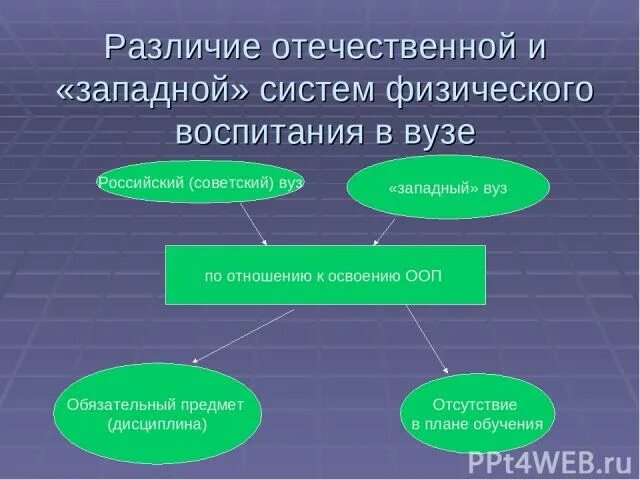 Различие отечественной и «западной» систем физического воспитания в вузе

Российский (советский) вуз

«западный» вуз

по отношению к освоению ООП

Обязательный предмет (дисциплина)

Отсутствие в плане обучения

PPt4WEB.ru